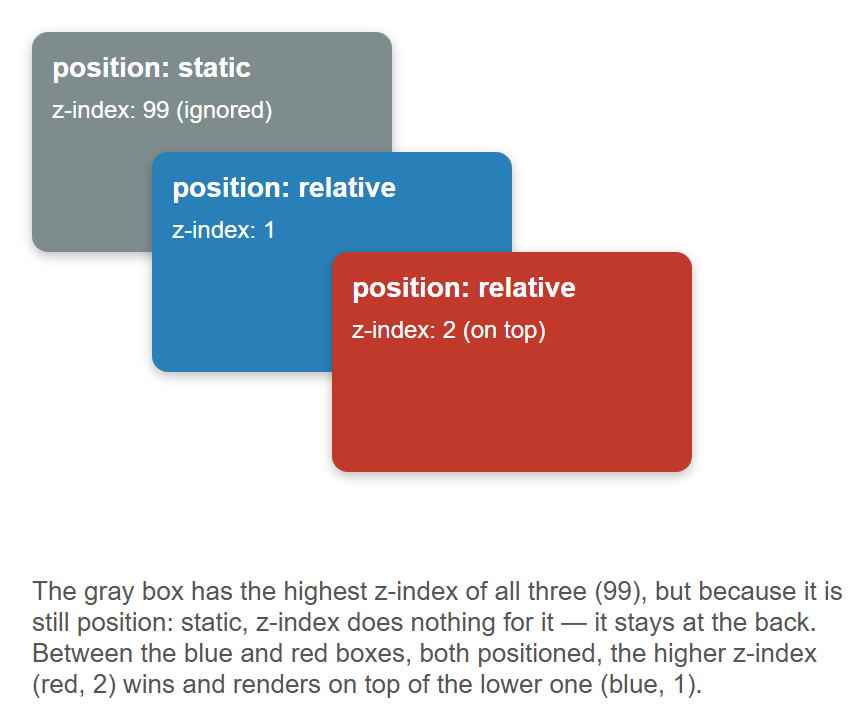 position: static

z-index: 99 (ignored)

position: relative

z-index: 1

position: relative

z-index: 2 (on top)

The gray box has the highest z-index of all three (99), but because it is still position: static, z-index does nothing for it — it stays at the back. Between the blue and red boxes, both positioned, the higher z-index (red, 2) wins and renders on top of the lower one (blue, 1).